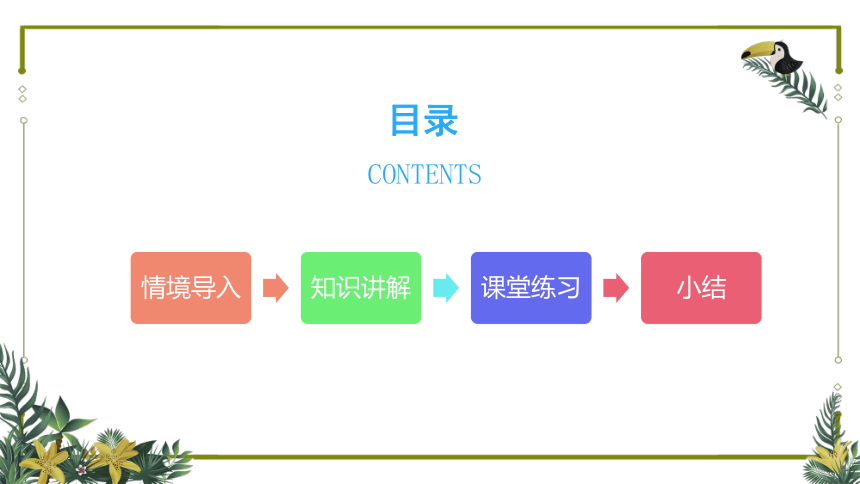 目录

CONTENTS

情境导入

知识讲解

课堂练习

小结